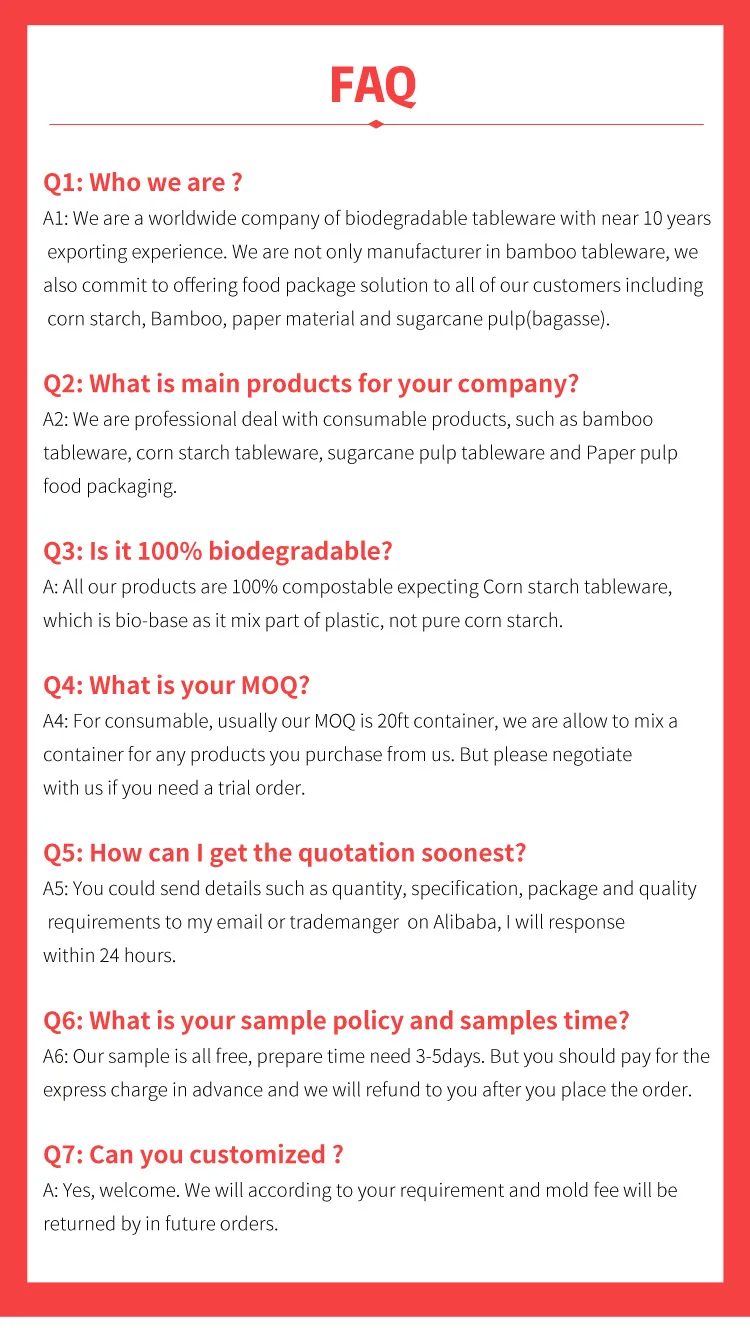 FAQ

Q1: Who we are ?
A1: We are a worldwide company of biodegradable tableware with near 10 years exporting experience. We are not only manufacturer in bamboo tableware, we also commit to offering food package solution to all of our customers including corn starch, Bamboo, paper material and sugarcane pulp(bagasse).

Q2: What is main products for your company?
A2: We are professional deal with consumable products, such as bamboo tableware, corn starch tableware, sugarcane pulp tableware and Paper pulp food packaging.

Q3: Is it 100% biodegradable?
A: All our products are 100% compostable expecting Corn starch tableware, which is bio-base as it mix part of plastic, not pure corn starch.

Q4: What is your MOQ?
A4: For consumable, usually our MOQ is 20ft container, we are allow to mix a container for any products you purchase from us. But please negotiate with us if you need a trial order.

Q5: How can I get the quotation soonest?
A5: You could send details such as quantity, specification, package and quality requirements to my email or trademanger on Alibaba, I will response within 24 hours.

Q6: What is your sample policy and samples time?
A6: Our sample is all free, prepare time need 3-5days. But you should pay for the express charge in advance and we will refund to you after you place the order.

Q7: Can you customized ?
A: Yes, welcome. We will according to your requirement and mold fee will be returned by in future orders.